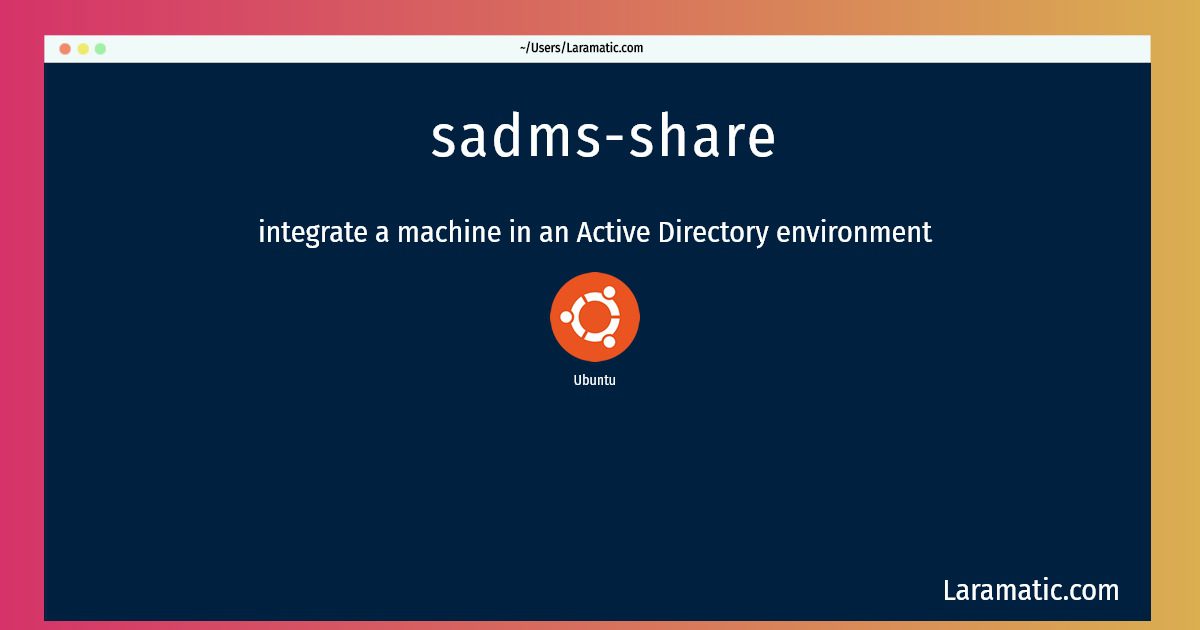 ~/Users/Laramatic.com

sadms-share

integrate a machine in an Active Directory environment

Ubuntu

Laramatic.com